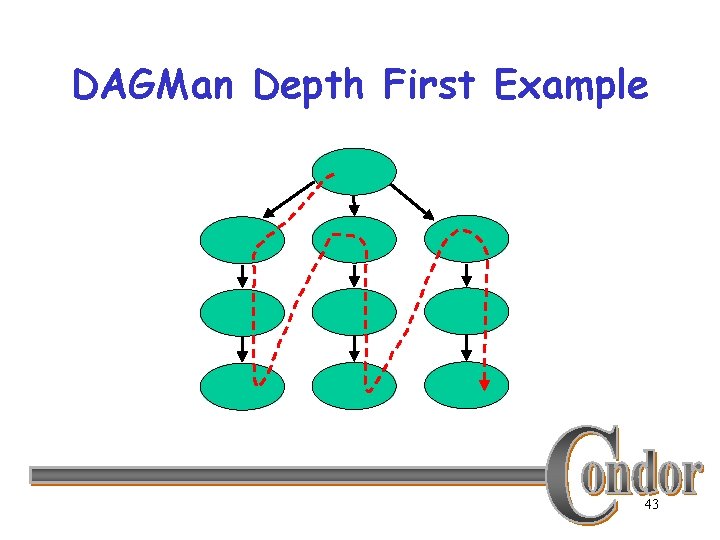 DAGMan Depth First Example

Condor

43